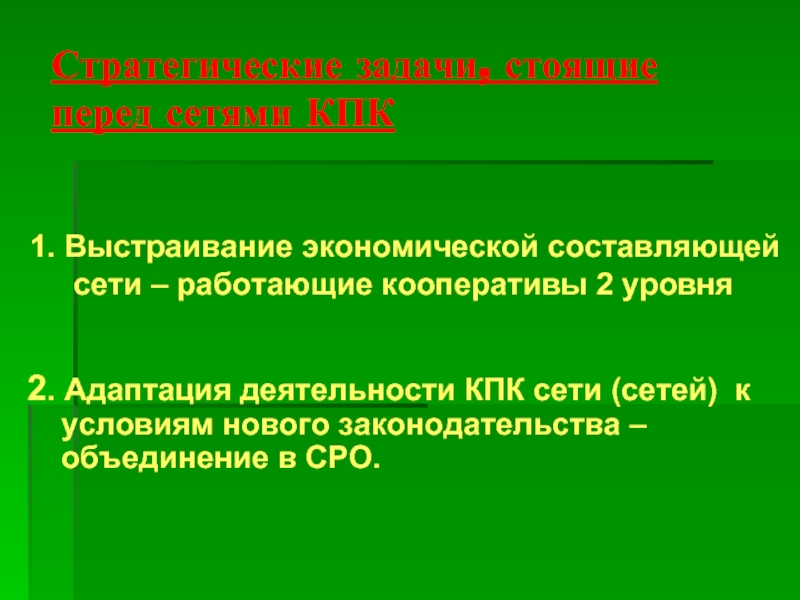 Стратегические задачи, стоящие перед сетями КПК

1. Выстраивание экономической составляющей сети – работающие кооперативы 2 уровня

2. Адаптация деятельности КПК сети (сетей) к условиям нового законодательства – объединение в СРО.